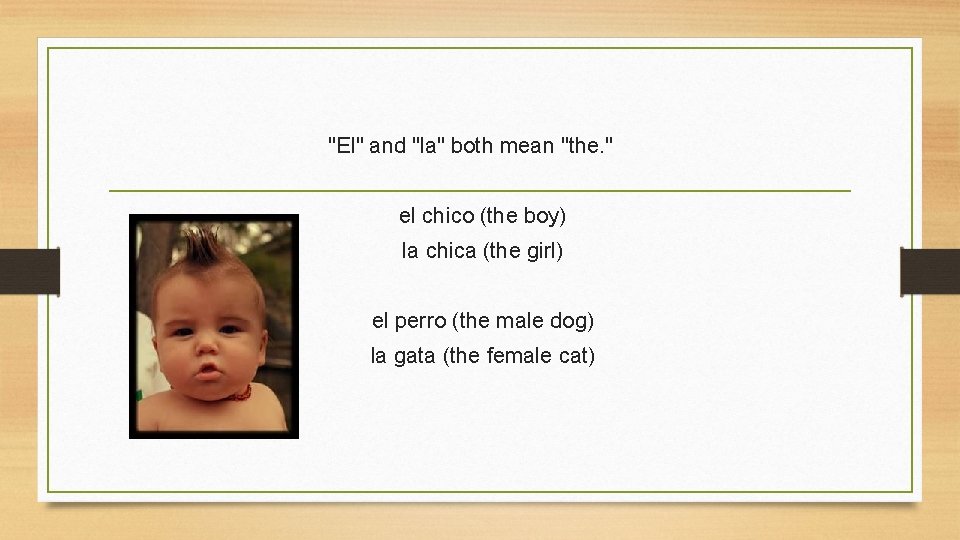 "El" and "la" both mean "the."

el chico (the boy)
la chica (the girl)

el perro (the male dog)
la gata (the female cat)